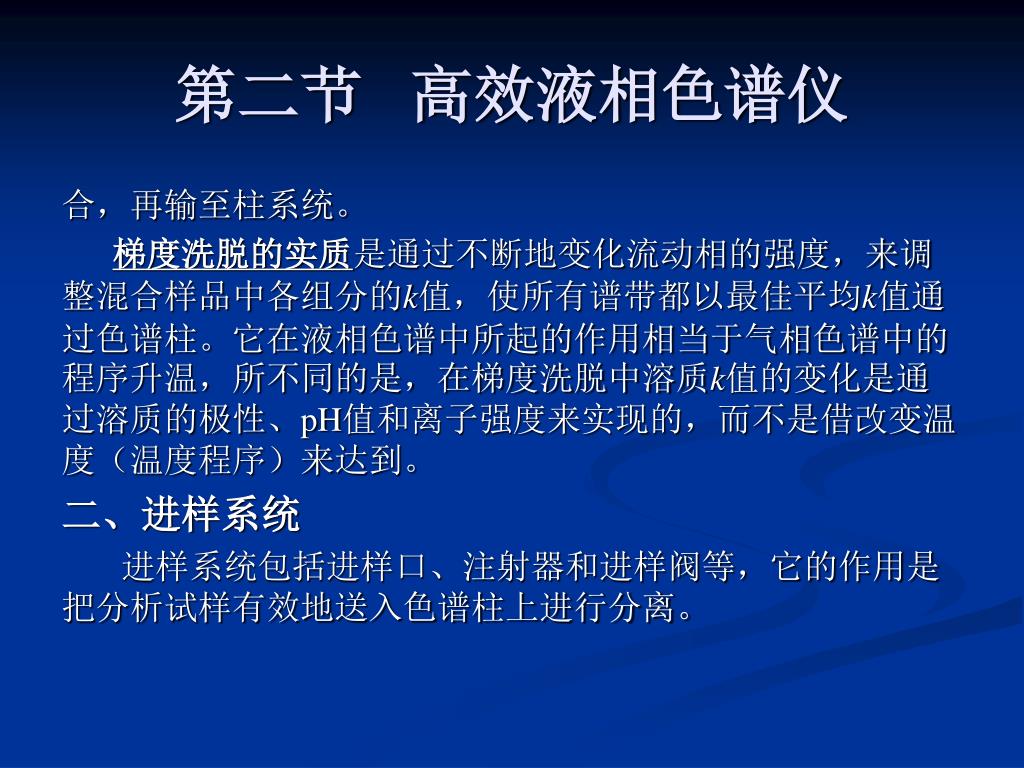 第二节　高效液相色谱仪

合，再输至柱系统。

梯度洗脱的实质是通过不断地变化流动相的强度，来调整混合样品中各组分的$k$值，使所有谱带都以最佳平均$k$值通过色谱柱。它在液相色谱中所起的作用相当于气相色谱中的程序升温，所不同的是，在梯度洗脱中溶质$k$值的变化是通过溶质的极性、pH值和离子强度来实现的，而不是借改变温度（温度程序）来达到。

二、进样系统

进样系统包括进样口、注射器和进样阀等，它的作用是把分析试样有效地送入色谱柱上进行分离。